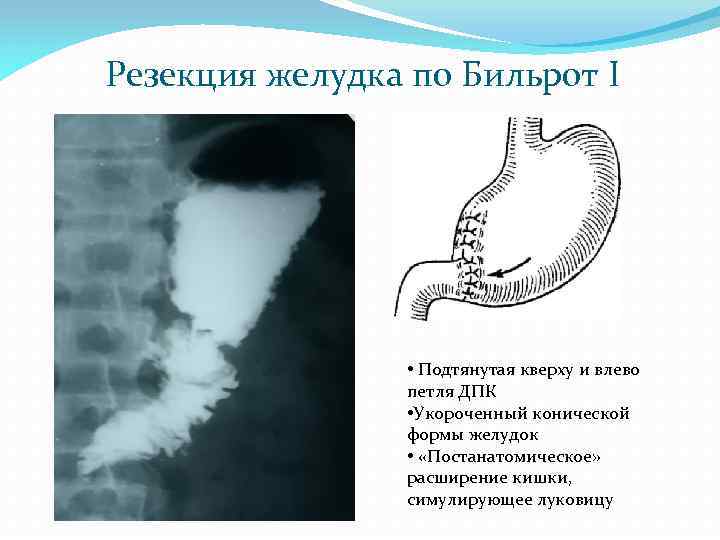 Резекция желудка по Бильрот I

• Подтянутая кверху и влево петля ДПК
•Укороченный конической формы желудок
• «Постанатомическое» расширение кишки, симулирующее луковицу